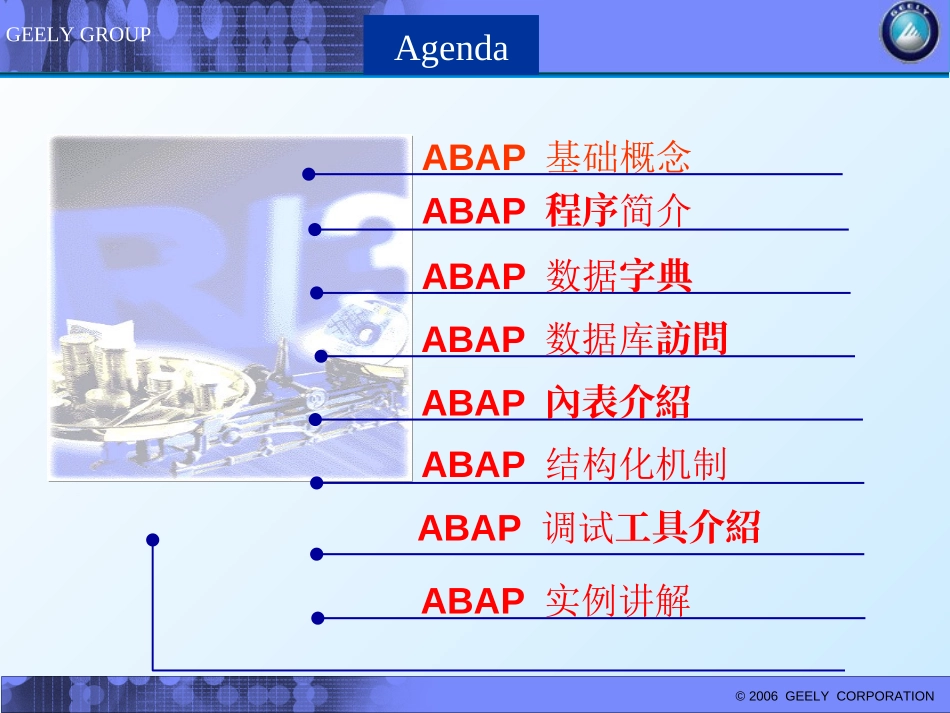 GEELY GROUP

Agenda

GEELY

ABAP 基础概念

ABAP 程序简介

ABAP 数据字典

ABAP 数据库訪問

ABAP 內表介紹

ABAP 结构化机制

ABAP 调试工具介紹

ABAP 实例讲解

© 2006 GEELY CORPORATION